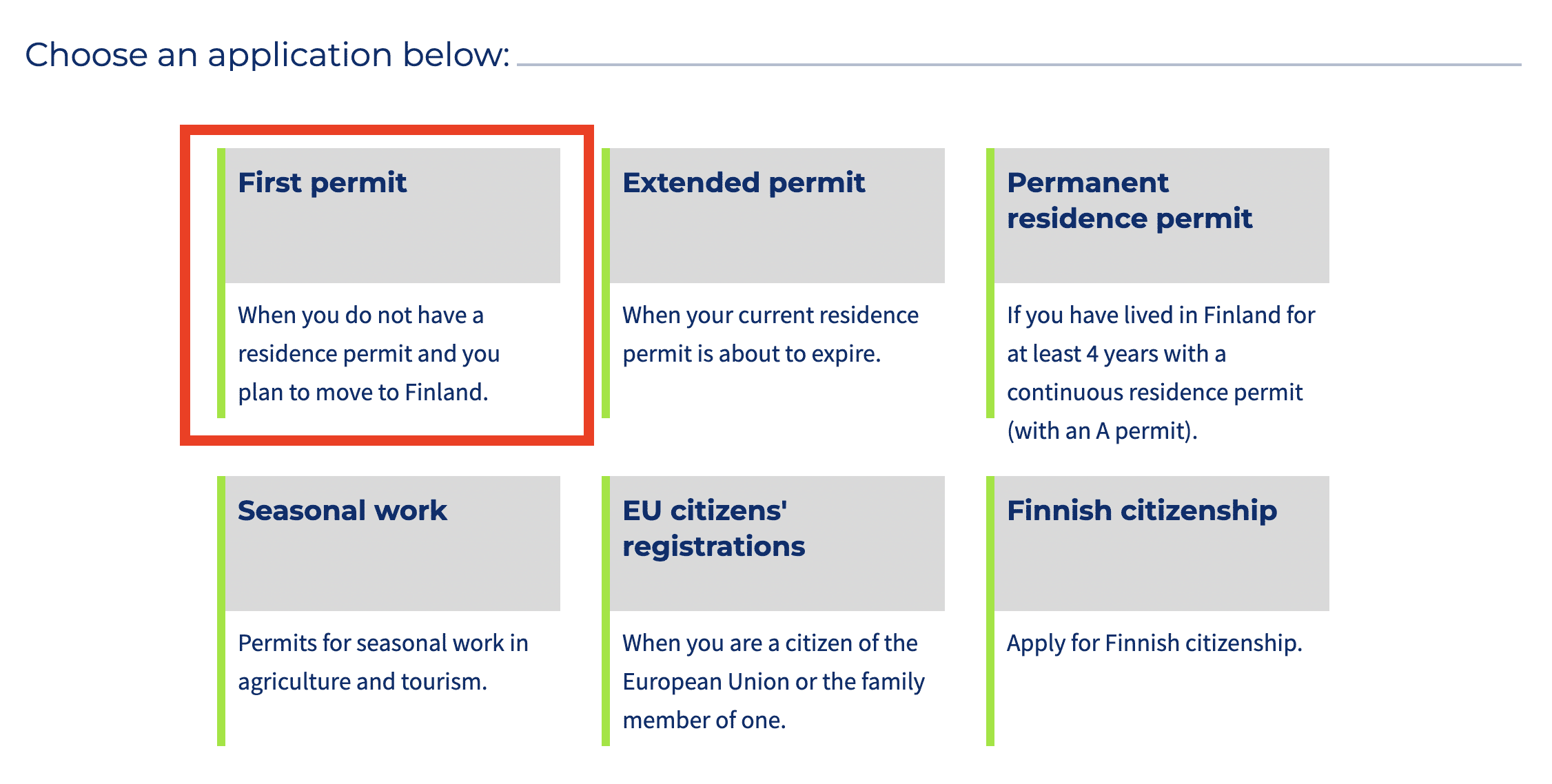 Choose an application below:

First permit

When you do not have a residence permit and you plan to move to Finland.

Extended permit

When your current residence permit is about to expire.

Permanent residence permit

If you have lived in Finland for at least 4 years with a continuous residence permit (with an A permit).

Seasonal work

Permits for seasonal work in agriculture and tourism.

EU citizens' registrations

When you are a citizen of the European Union or the family member of one.

Finnish citizenship

Apply for Finnish citizenship.